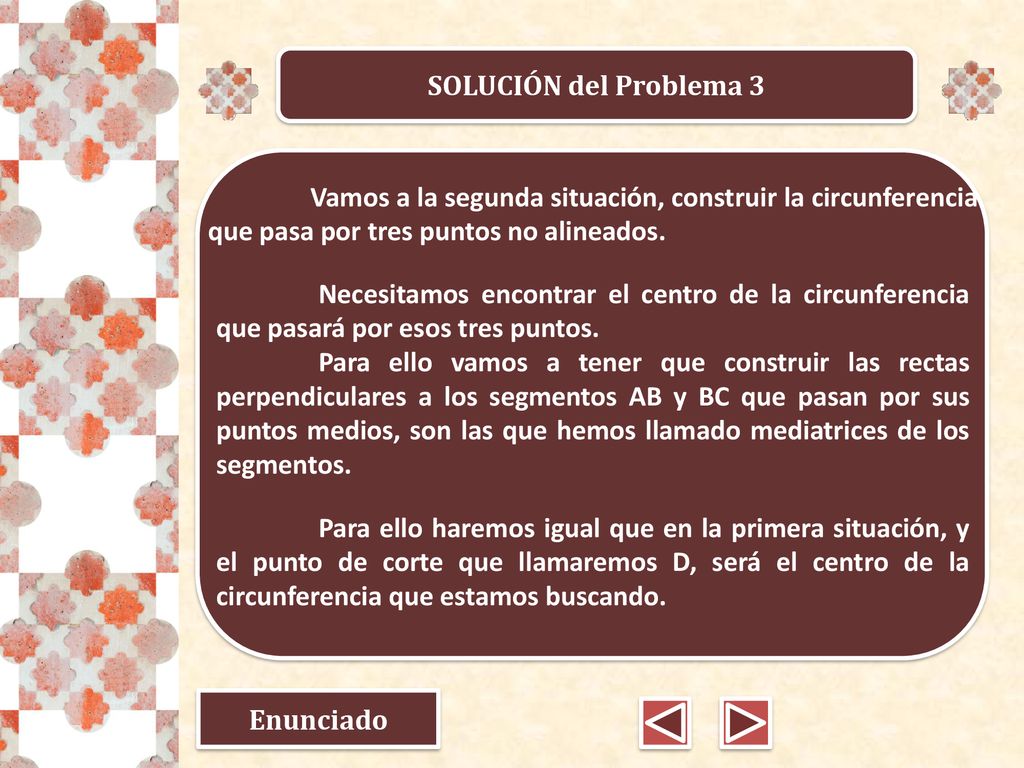 SOLUCIÓN del Problema 3

Vamos a la segunda situación, construir la circunferencia que pasa por tres puntos no alineados.

Necesitamos encontrar el centro de la circunferencia que pasará por esos tres puntos.

Para ello vamos a tener que construir las rectas perpendiculares a los segmentos AB y BC que pasan por sus puntos medios, son las que hemos llamado mediatrices de los segmentos.

Para ello haremos igual que en la primera situación, y el punto de corte que llamaremos D, será el centro de la circunferencia que estamos buscando.

Enunciado